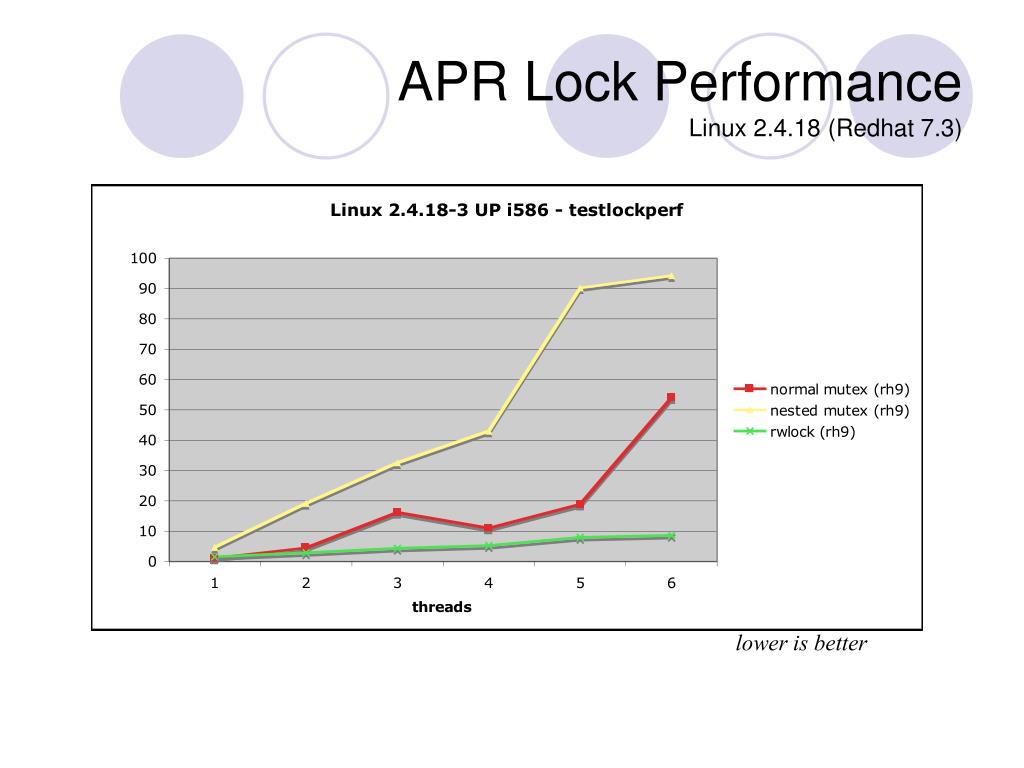 APR Lock Performance
Linux 2.4.18 (Redhat 7.3)

Linux 2.4.18-3 UP i586 - testlockperf

100
90
80
70
60
50
40
30
20
10
0

1 2 3 4 5 6

threads

normal mutex (rh9)
nested mutex (rh9)
rwlock (rh9)

lower is better